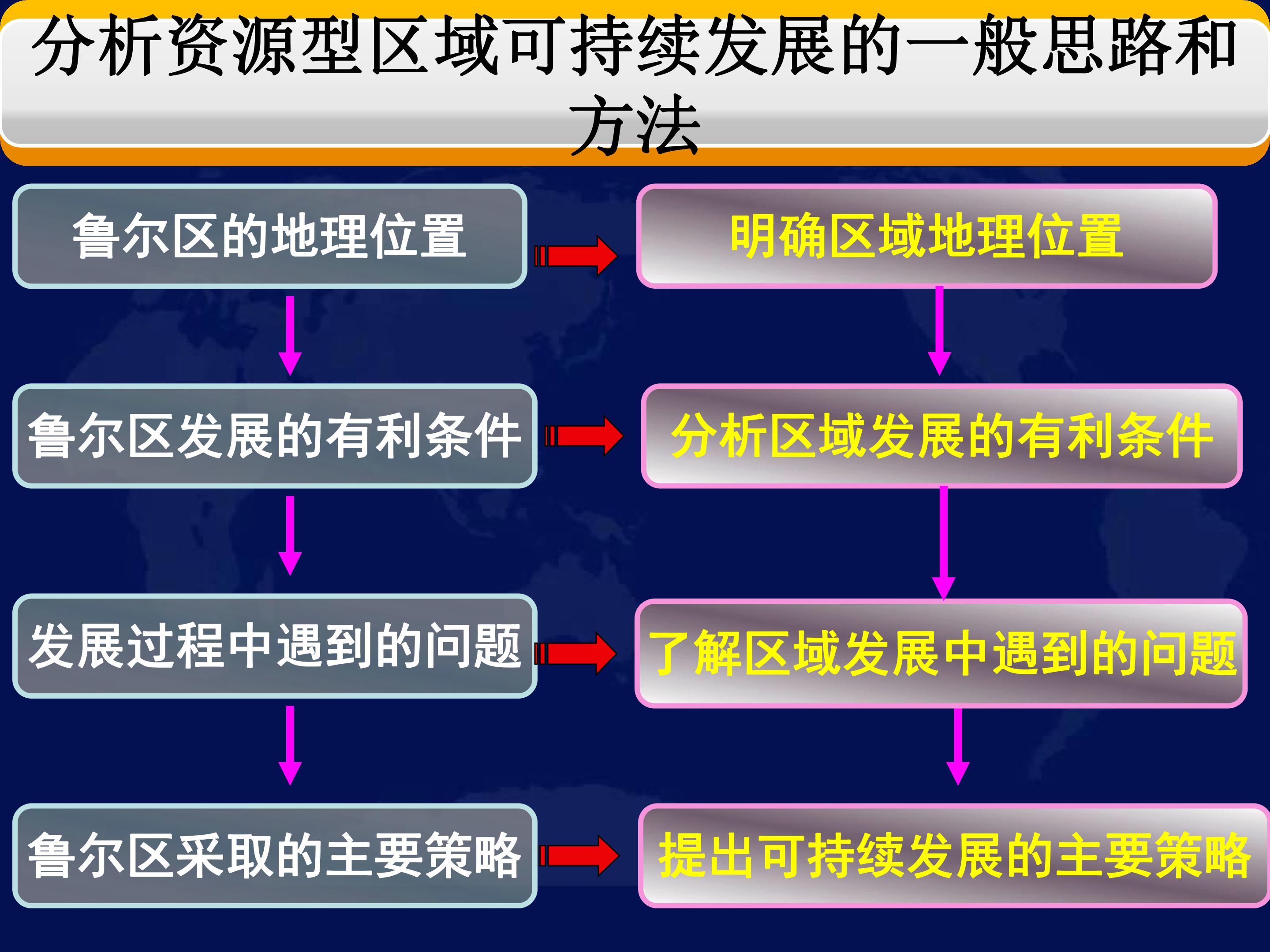 分析资源型区域可持续发展的一般思路和方法

鲁尔区的地理位置

鲁尔区发展的有利条件

发展过程中遇到的问题

鲁尔区采取的主要策略

明确区域地理位置

分析区域发展的有利条件

了解区域发展中遇到的问题

提出可持续发展的主要策略